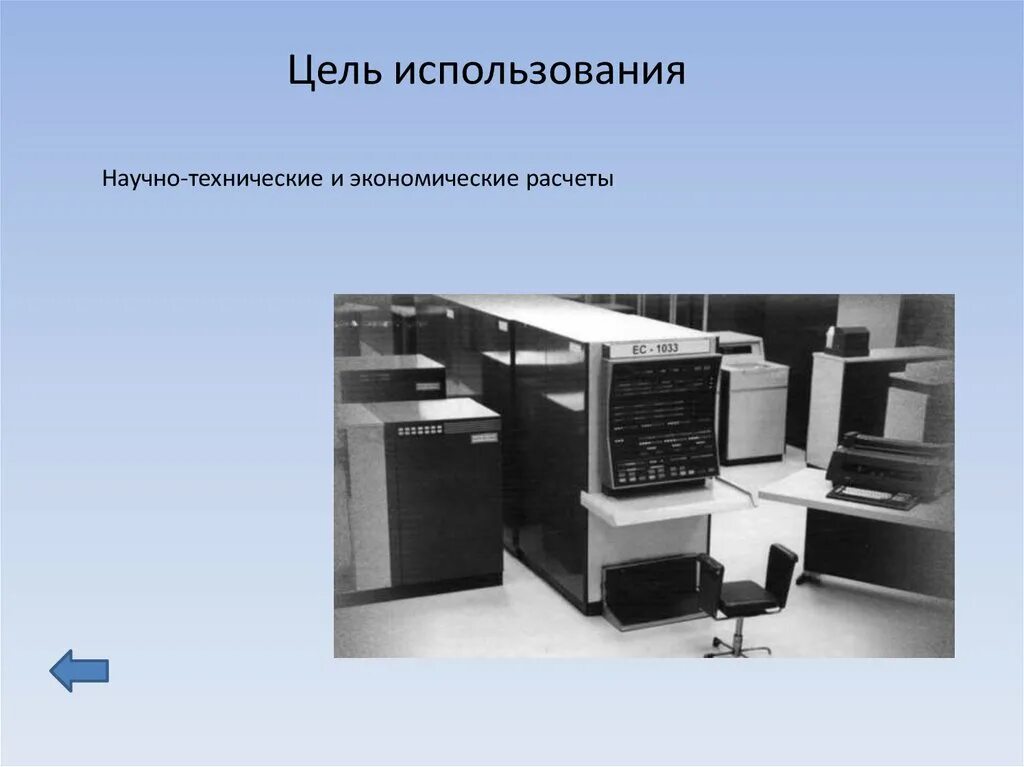 Цель использования

Научно-технические и экономические расчеты

ЕС - 1033